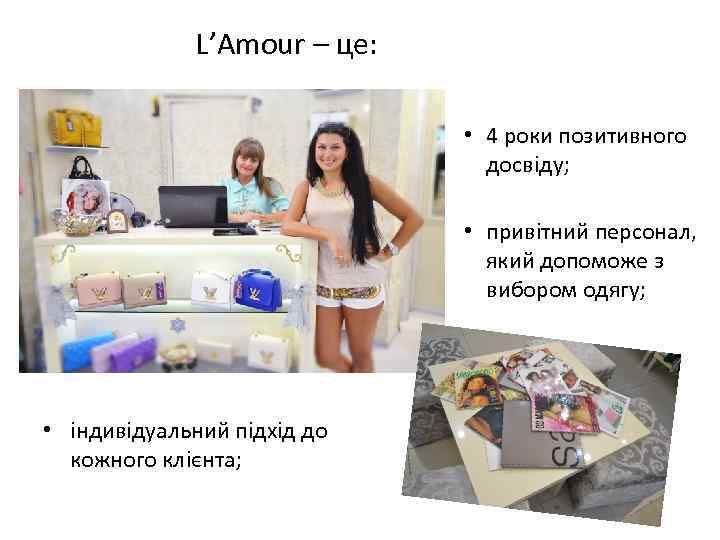 L’Amour – це:

• 4 роки позитивного досвіду;

• привітний персонал, який допоможе з вибором одягу;

• індивідуальний підхід до кожного клієнта;